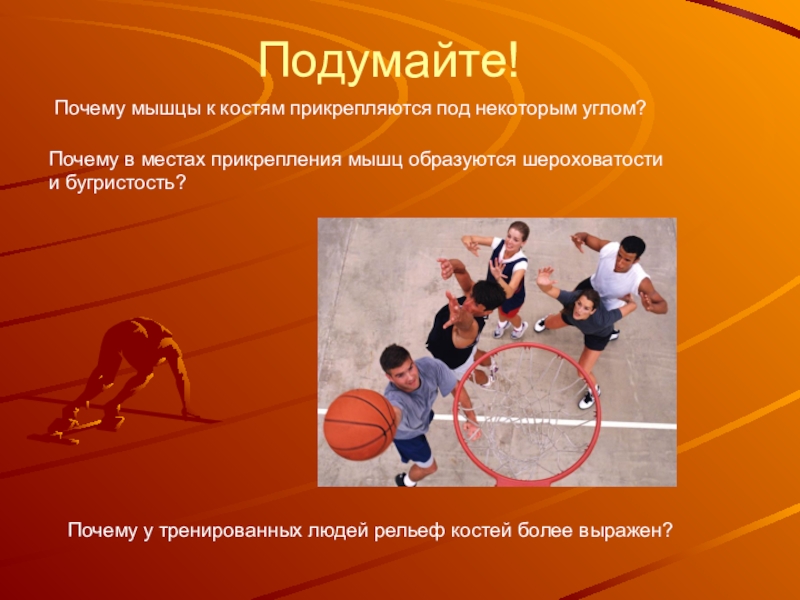 Подумайте!

Почему мышцы к костям прикрепляются под некоторым углом?

Почему в местах прикрепления мышц образуются шероховатости и бугристость?

Почему у тренированных людей рельеф костей более выражен?